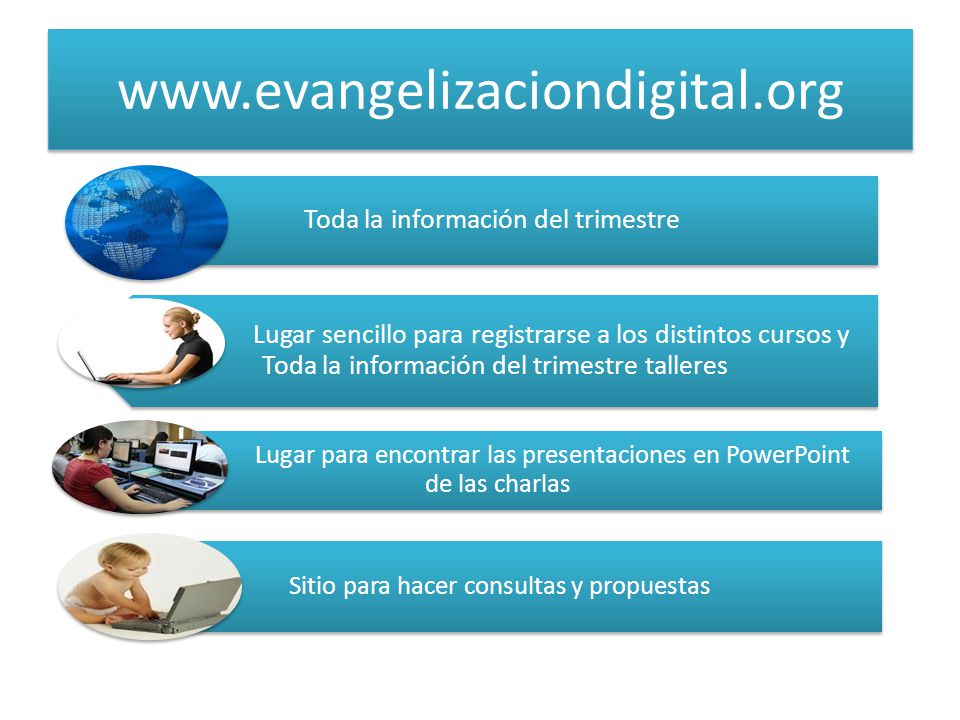 www.evangelizaciondigital.org

Toda la información del trimestre

Lugar sencillo para registrarse a los distintos cursos y Toda la información del trimestre talleres

Lugar para encontrar las presentaciones en PowerPoint de las charlas

Sitio para hacer consultas y propuestas